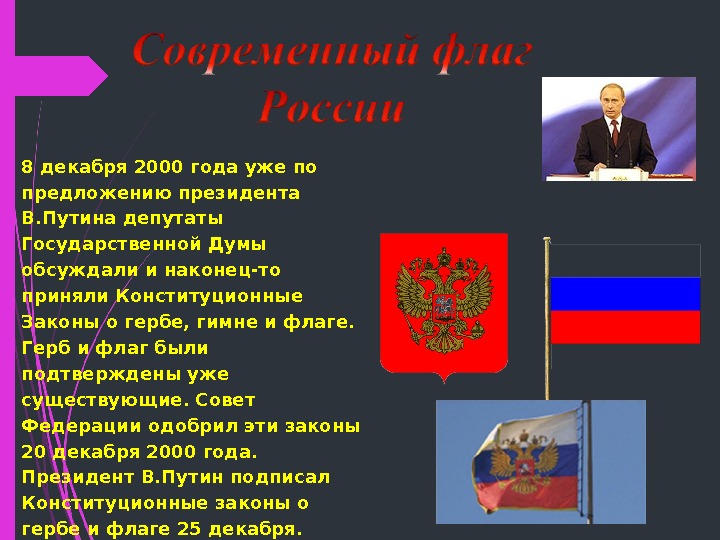 Современный флаг России

8 декабря 2000 года уже по предложению президента В.Путина депутаты Государственной Думы обсуждали и наконец-то приняли Конституционные Законы о гербе, гимне и флаге. Герб и флаг были подтверждены уже существующие. Совет Федерации одобрил эти законы 20 декабря 2000 года. Президент В.Путин подписал Конституционные законы о гербе и флаге 25 декабря.